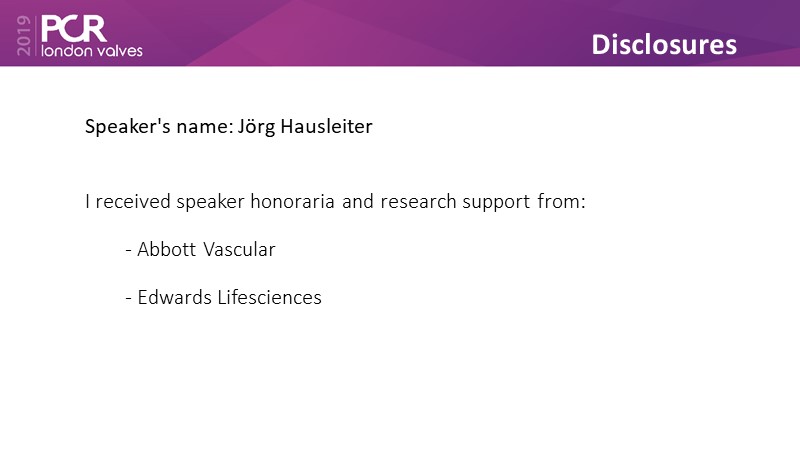 2019 PCR london valves

Disclosures

Speaker's name: Jörg Hausleiter

I received speaker honoraria and research support from:

- Abbott Vascular

- Edwards Lifesciences